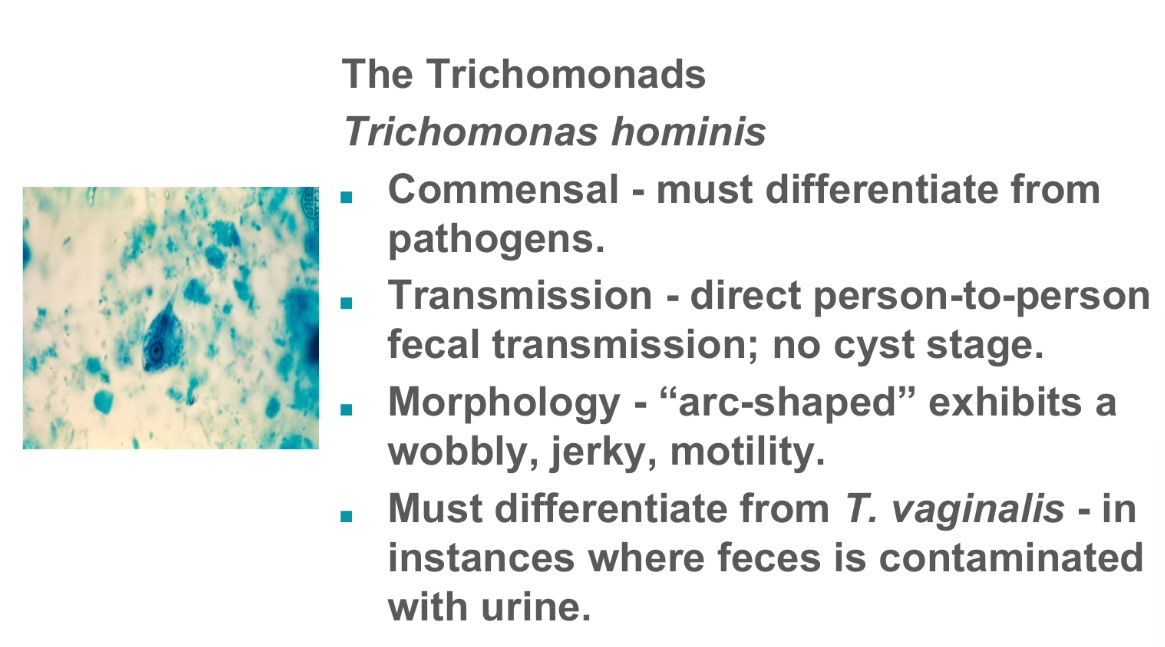 The Trichomonads
Trichomonas hominis

- Commensal - must differentiate from pathogens.
- Transmission - direct person-to-person fecal transmission; no cyst stage.
- Morphology - “arc-shaped” exhibits a wobbly, jerky, motility.
- Must differentiate from T. vaginalis - in instances where feces is contaminated with urine.